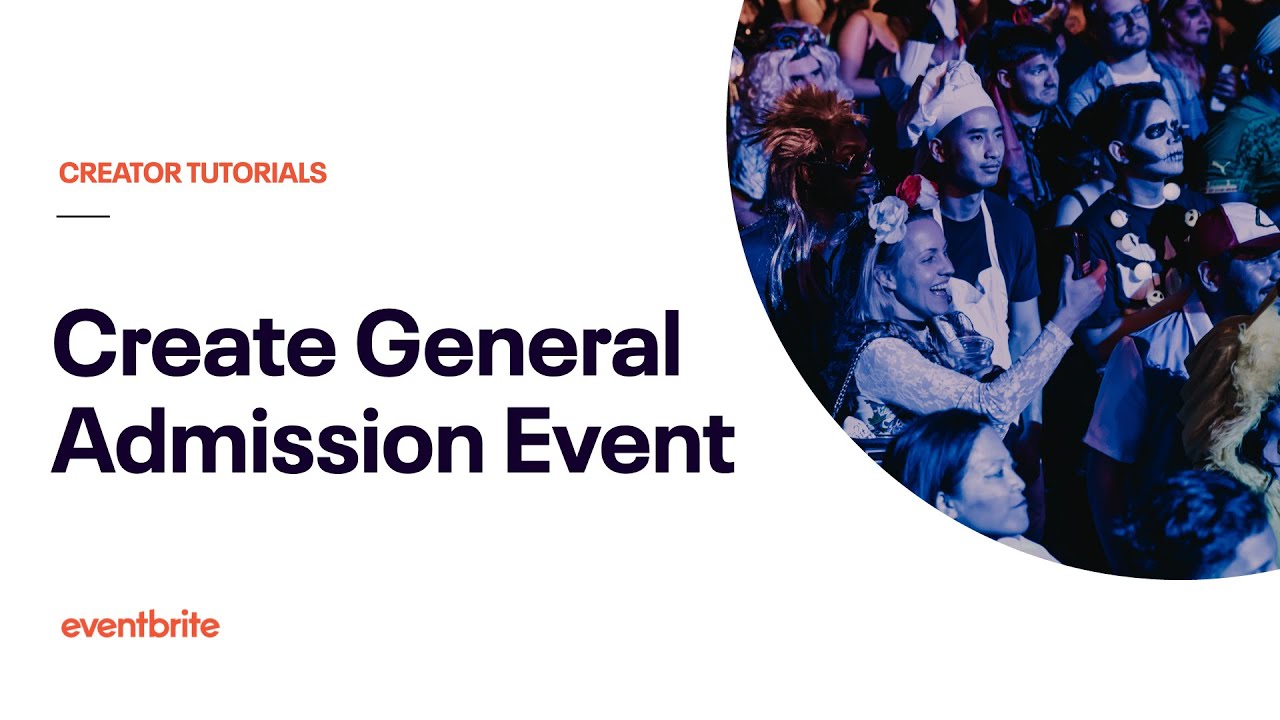 CREATOR TUTORIALS

Create General Admission Event

eventbrite